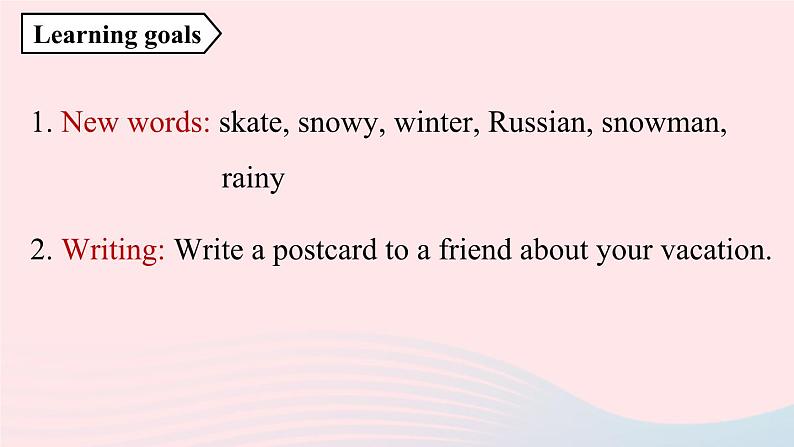 Learning goals

1. New words: skate, snowy, winter, Russian, snowman, rainy

2. Writing: Write a postcard to a friend about your vacation.